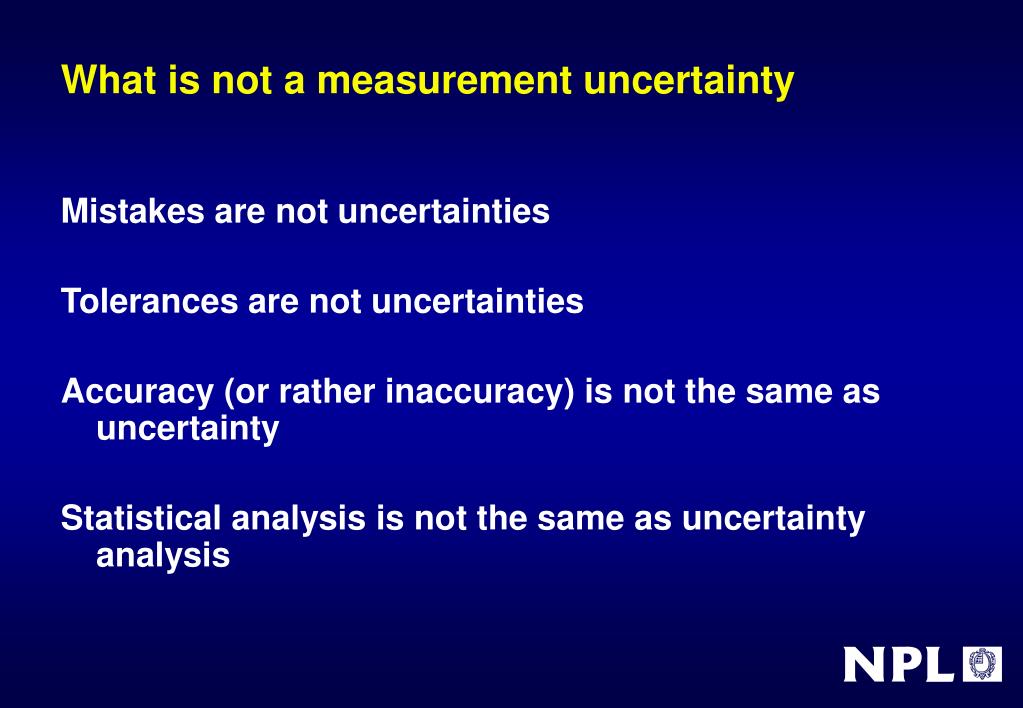 What is not a measurement uncertainty

Mistakes are not uncertainties

Tolerances are not uncertainties

Accuracy (or rather inaccuracy) is not the same as uncertainty

Statistical analysis is not the same as uncertainty analysis

NPL